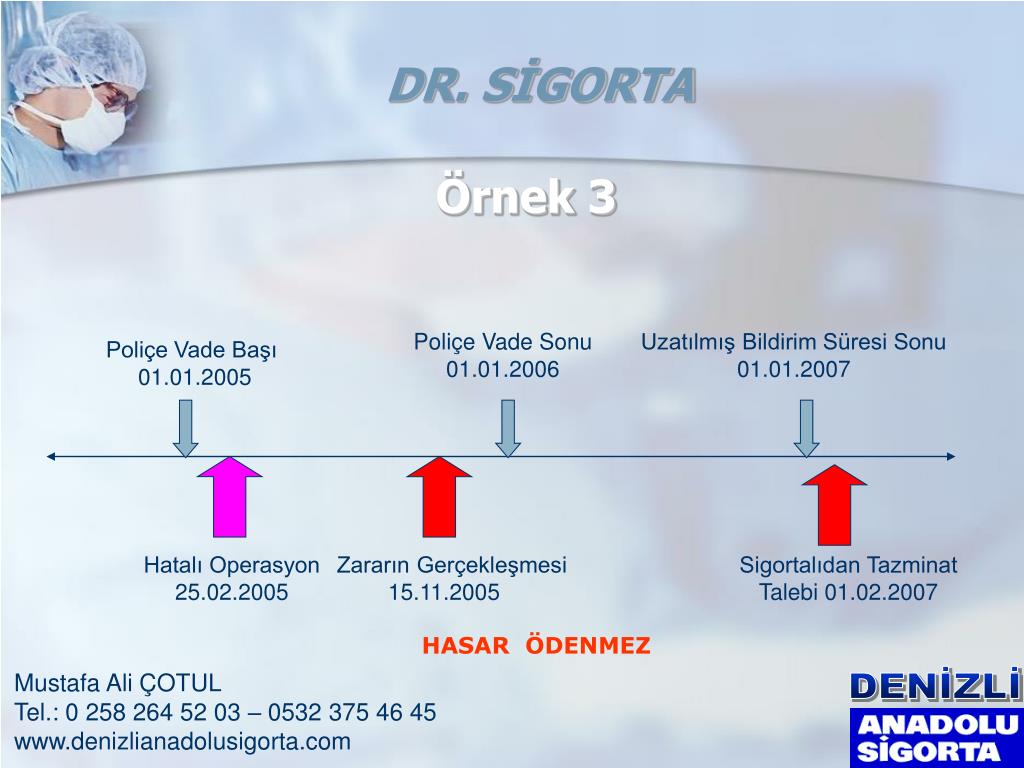 DR. SİGORTA

Örnek 3

Poliçe Vade Başı
01.01.2005

Poliçe Vade Sonu
01.01.2006

Uzatılmış Bildirim Süresi Sonu
01.01.2007

Hatalı Operasyon
25.02.2005

Zararın Gerçekleşmesi
15.11.2005

Sigortalıdan Tazminat
Talebi 01.02.2007

HASAR ÖDENMEZ

Mustafa Ali ÇOTUL
Tel.: 0 258 264 52 03 – 0532 375 46 45
www.denizlianadolusigorta.com

DENİZLİ
ANADOLU
SİGORTA